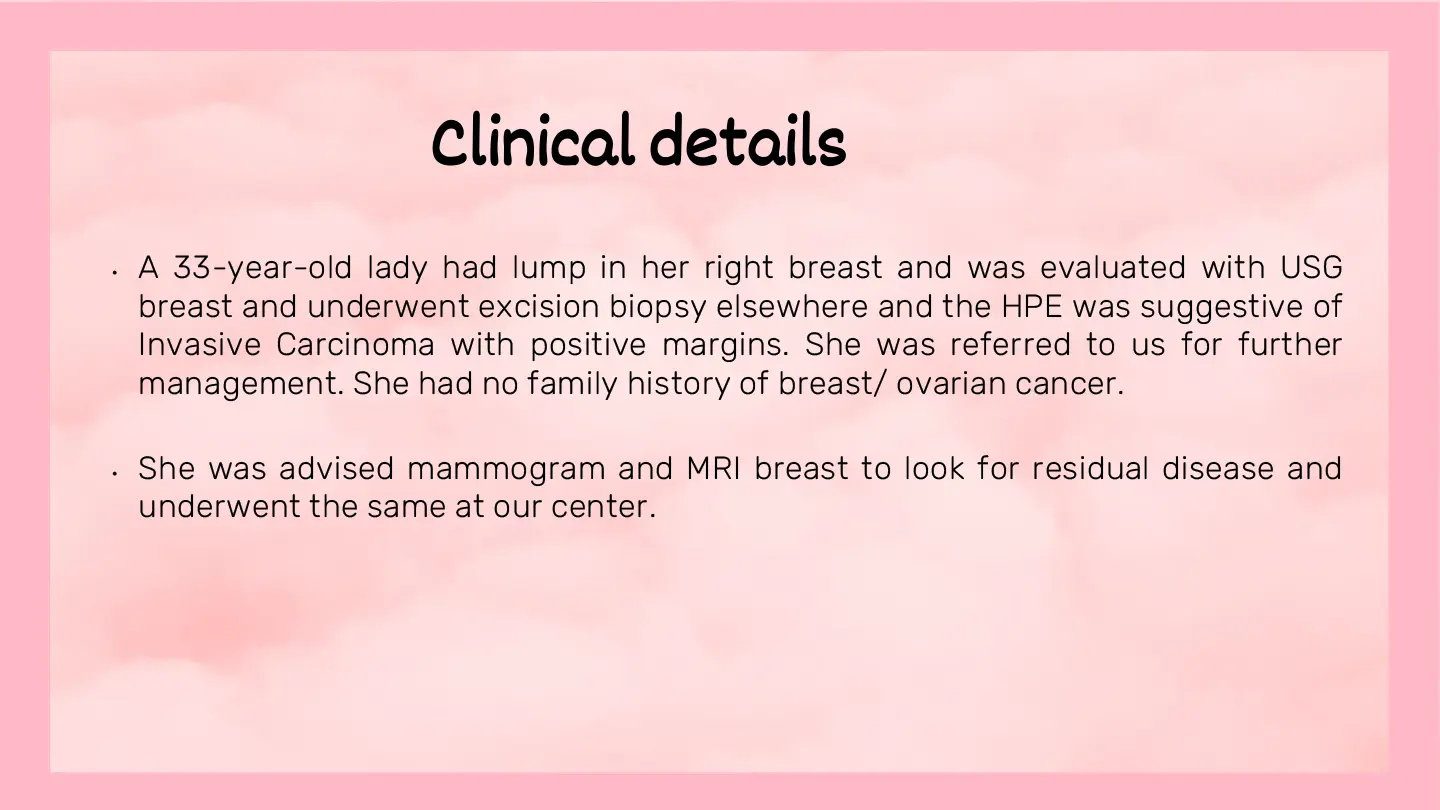 Clinical details

• A 33-year-old lady had lump in her right breast and was evaluated with USG breast and underwent excision biopsy elsewhere and the HPE was suggestive of Invasive Carcinoma with positive margins. She was referred to us for further management. She had no family history of breast/ ovarian cancer.

• She was advised mammogram and MRI breast to look for residual disease and underwent the same at our center.